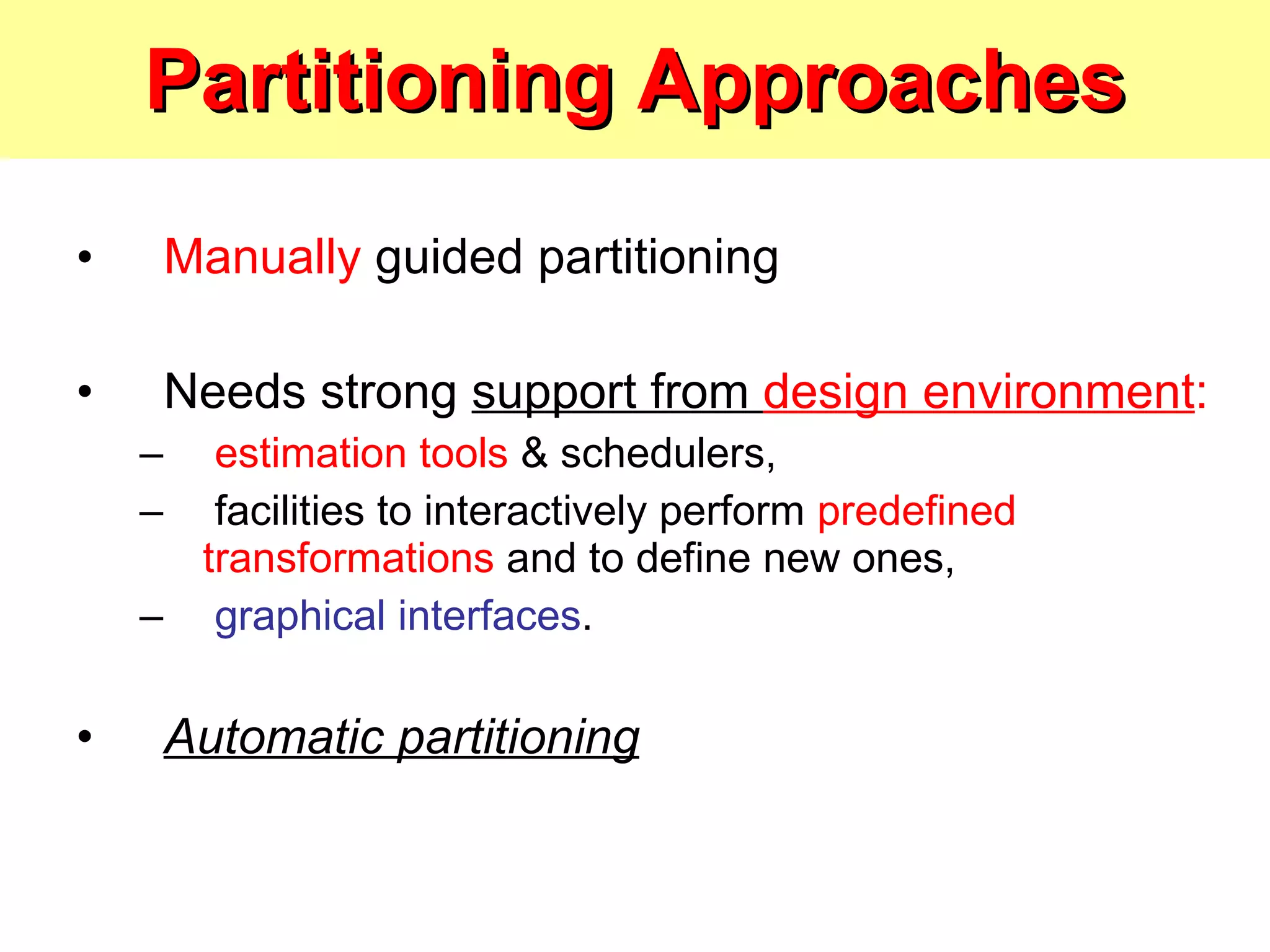 Partitioning Approaches

• Manually guided partitioning

• Needs strong support from design environment:
– estimation tools & schedulers,
– facilities to interactively perform predefined transformations and to define new ones,
– graphical interfaces.

• Automatic partitioning